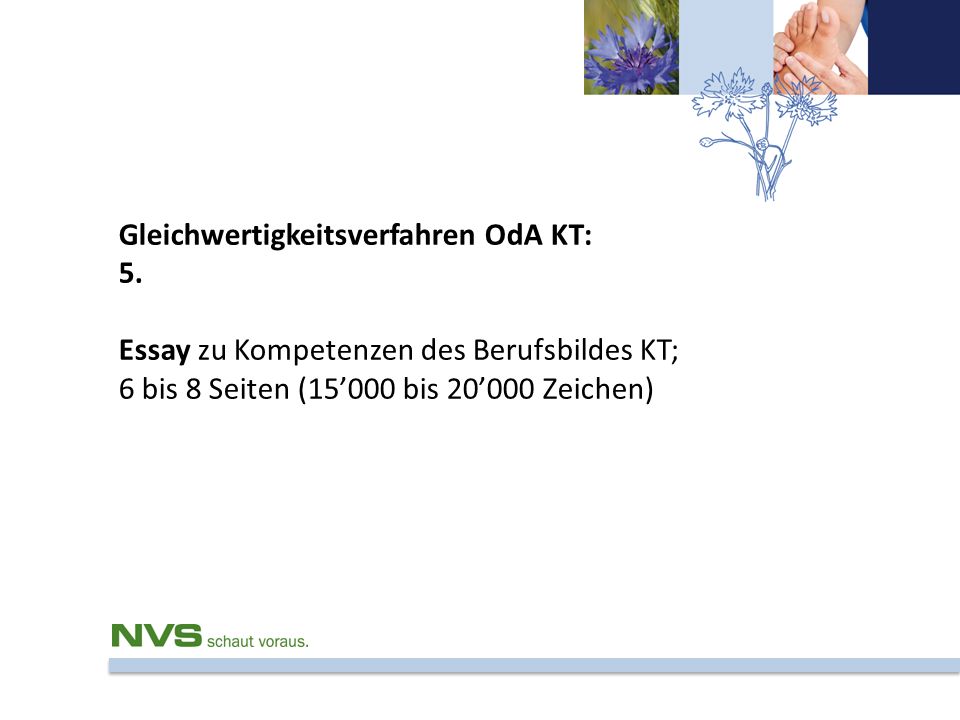 Gleichwertigkeitsverfahren OdA KT:
5.

Essay zu Kompetenzen des Berufsbildes KT;
6 bis 8 Seiten (15’000 bis 20’000 Zeichen)

NVS schaut voraus.